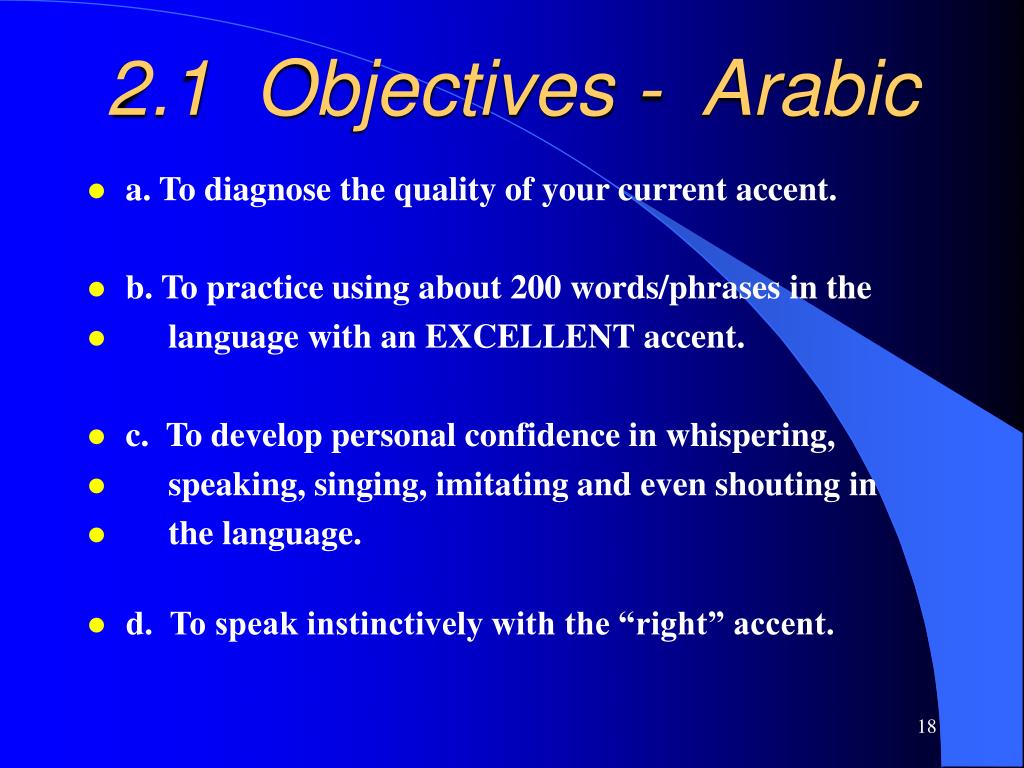 2.1 Objectives - Arabic

- a. To diagnose the quality of your current accent.

- b. To practice using about 200 words/phrases in the
- language with an EXCELLENT accent.

- c. To develop personal confidence in whispering,
- speaking, singing, imitating and even shouting in
- the language.

- d. To speak instinctively with the “right” accent.

18